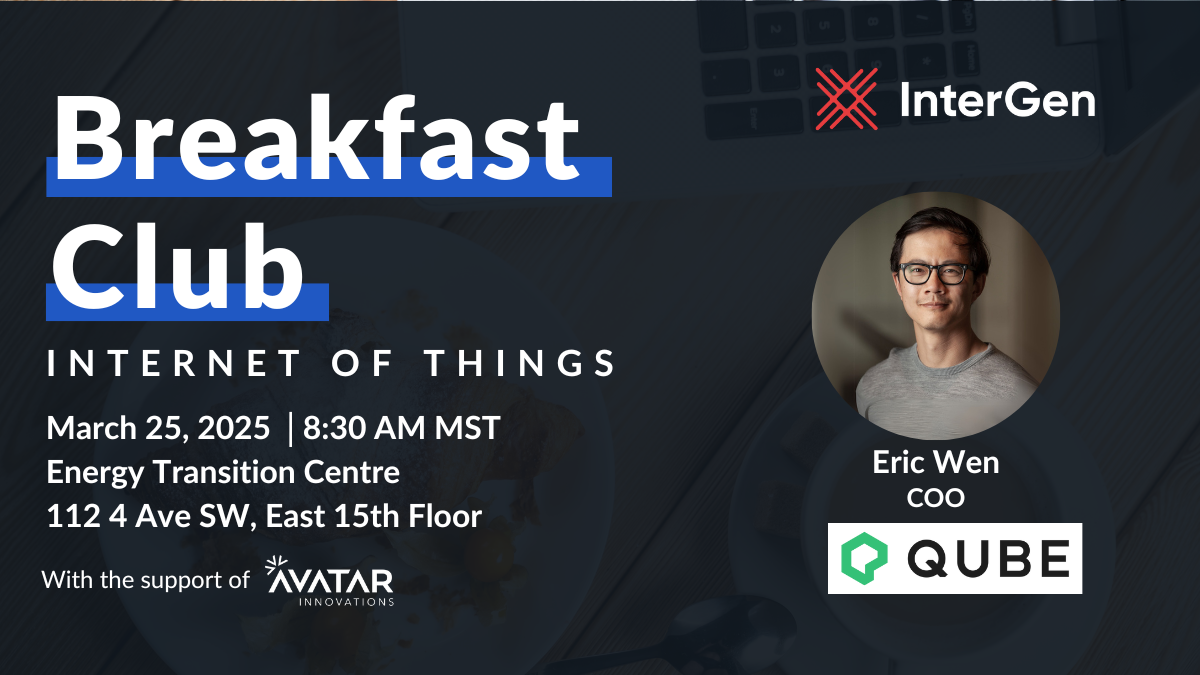 Breakfast Club

INTERNET OF THINGS

March 25, 2025 | 8:30 AM MST
Energy Transition Centre
112 4 Ave SW, East 15th Floor

With the support of AVATAR INNOVATIONS

InterGen

Eric Wen
COO

QUBE